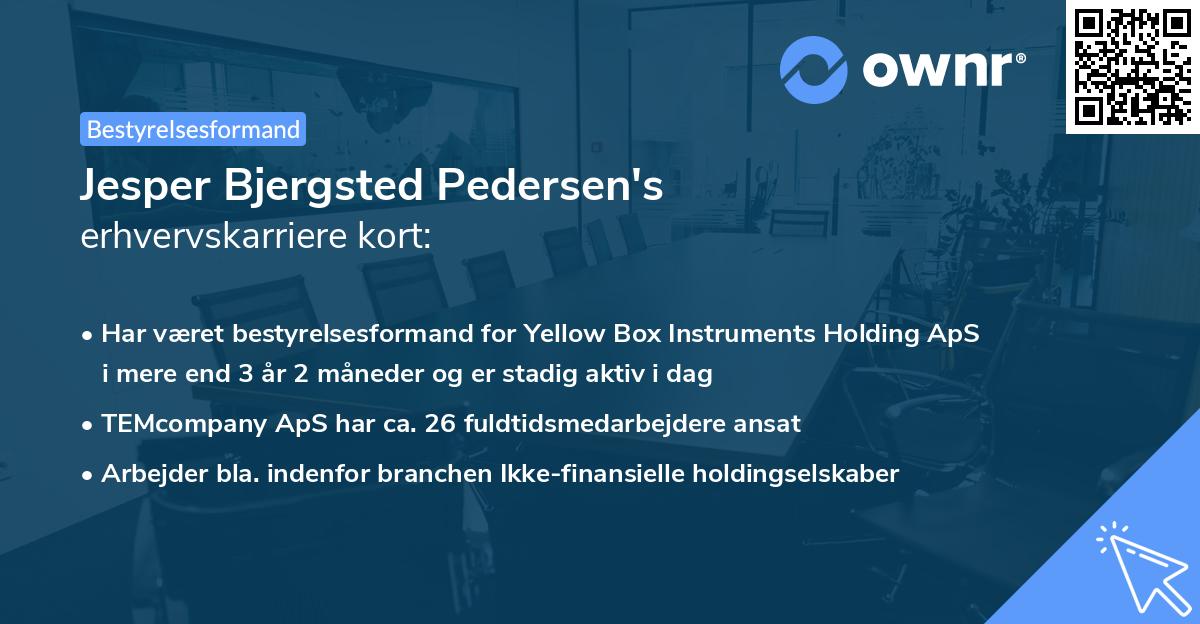 ownr®

Bestyrelsesformand

Jesper Bjergsted Pedersen's
erhvervskarriere kort:

• Har været bestyrelsesformand for Yellow Box Instruments Holding ApS i mere end 3 år 2 måneder og er stadig aktiv i dag
• TEMcompany ApS har ca. 26 fuldtidsmedarbejdere ansat
• Arbejder bla. indenfor branchen Ikke-finansielle holdingselskaber